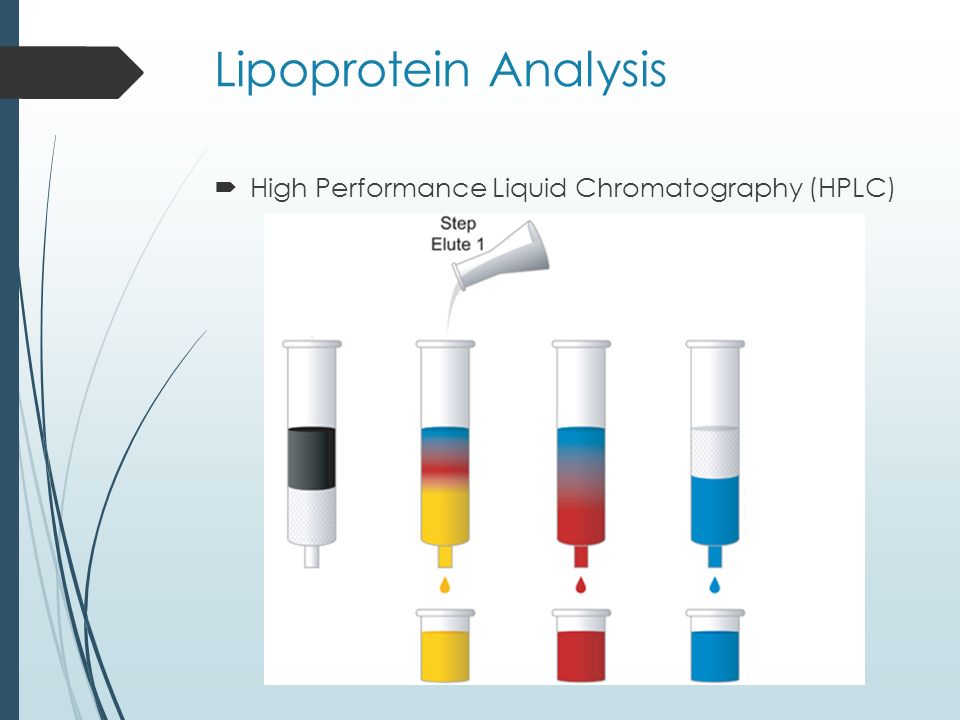 Lipoprotein Analysis

High Performance Liquid Chromatography (HPLC)

Step
Elute 1